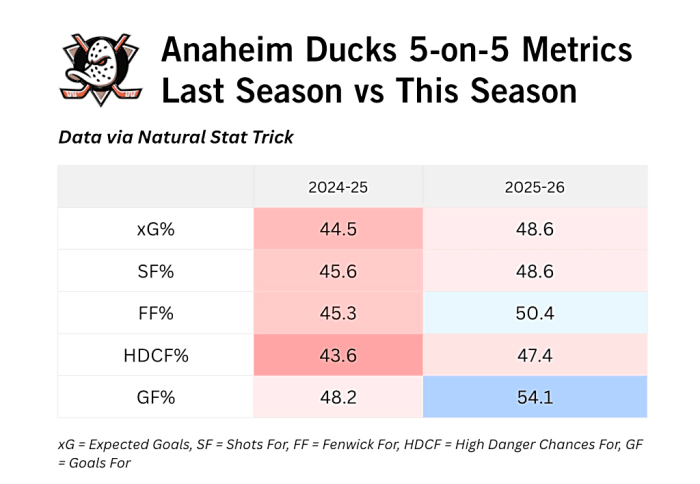 Anaheim Ducks 5-on-5 Metrics Last Season vs This Season

Data via Natural Stat Trick

| | 2024-25 | 2025-26 |
|---|---|---|
| xG% | 44.5 | 48.6 |
| SF% | 45.6 | 48.6 |
| FF% | 45.3 | 50.4 |
| HDCF% | 43.6 | 47.4 |
| GF% | 48.2 | 54.1 |

xG = Expected Goals, SF = Shots For, FF = Fenwick For, HDCF = High Danger Chances For, GF = Goals For